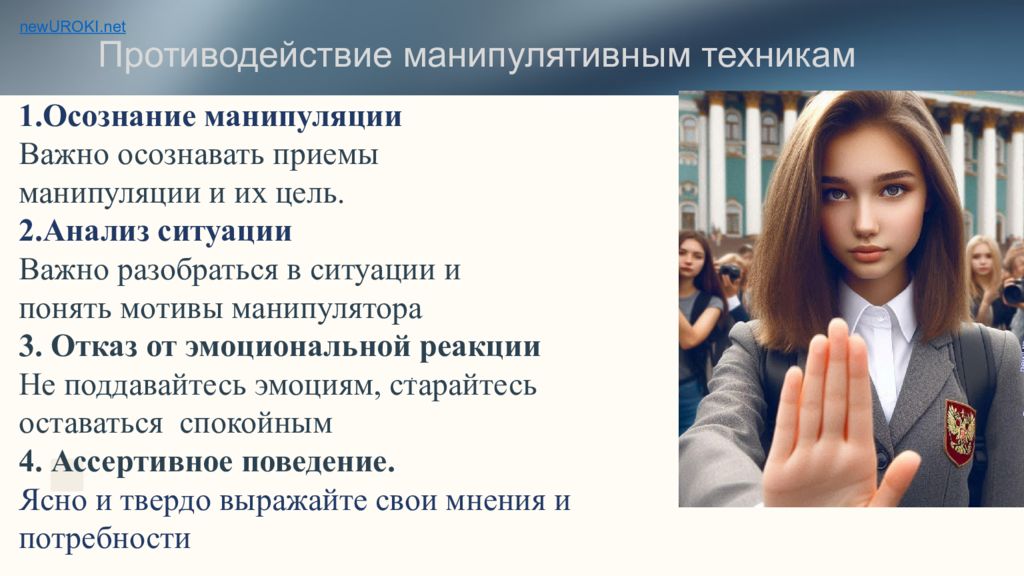 newUROKI.net

Противодействие манипулятивным техникам

1.Осознание манипуляции
Важно осознавать приемы манипуляции и их цель.
2.Анализ ситуации
Важно разобраться в ситуации и понять мотивы манипулятора
3. Отказ от эмоциональной реакции
Не поддавайтесь эмоциям, старайтесь оставаться спокойным
4. Ассертивное поведение.
Ясно и твердо выражайте свои мнения и потребности